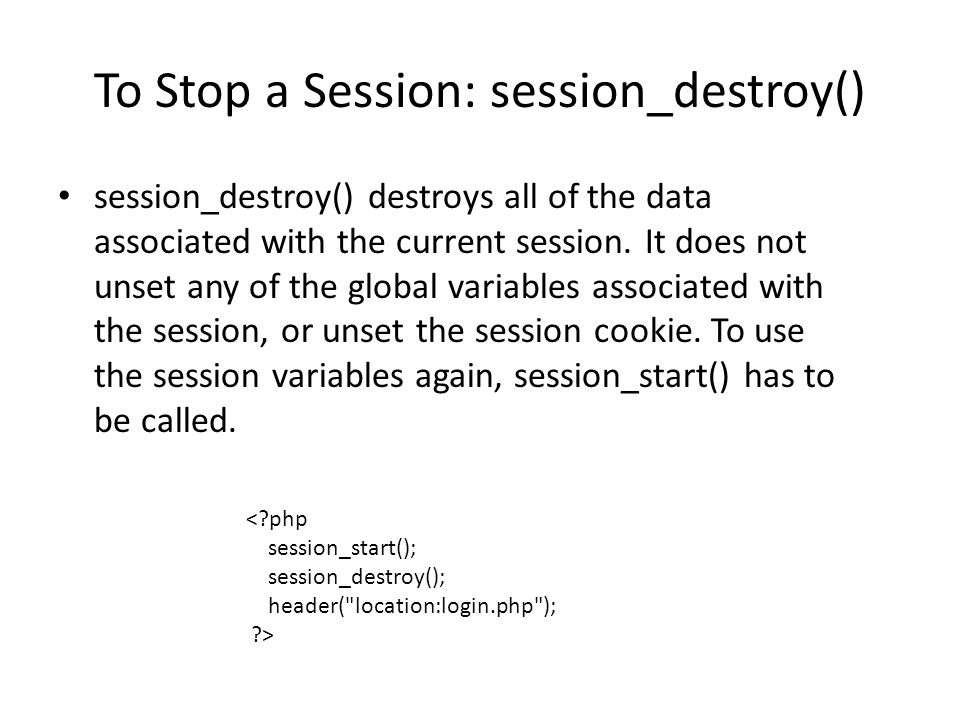 To Stop a Session: session_destroy()

• session_destroy() destroys all of the data associated with the current session. It does not unset any of the global variables associated with the session, or unset the session cookie. To use the session variables again, session_start() has to be called.

<?php
session_start();
session_destroy();
header("location:login.php");
?>